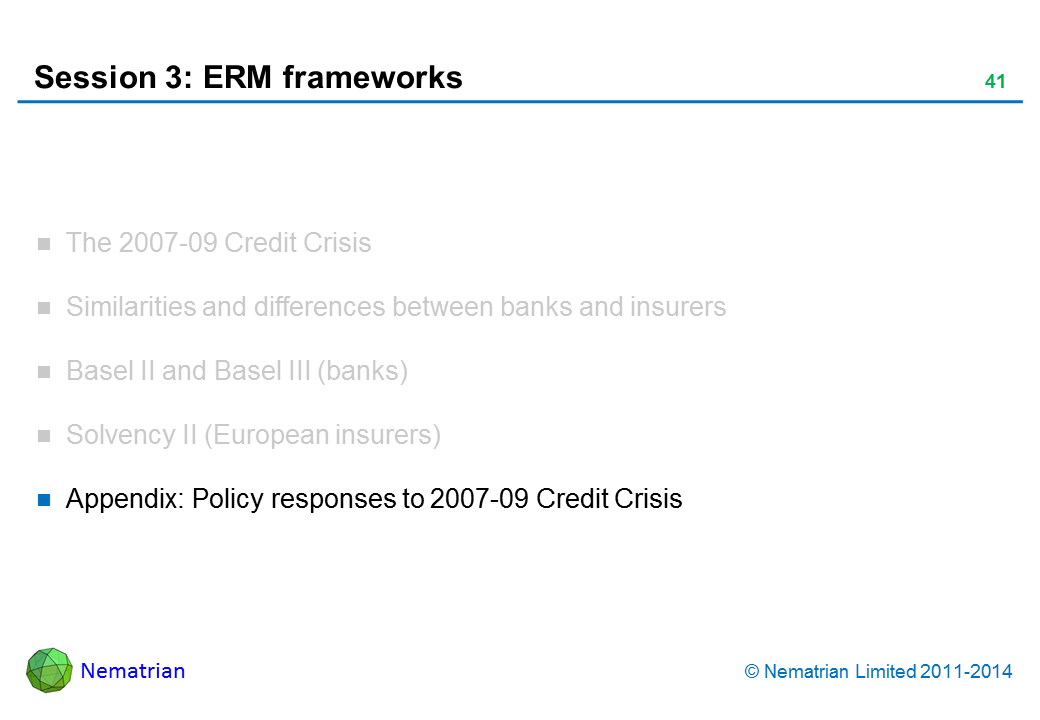 Session 3: ERM frameworks

41

- The 2007-09 Credit Crisis
- Similarities and differences between banks and insurers
- Basel II and Basel III (banks)
- Solvency II (European insurers)
- Appendix: Policy responses to 2007-09 Credit Crisis

Nematrian

© Nematrian Limited 2011-2014